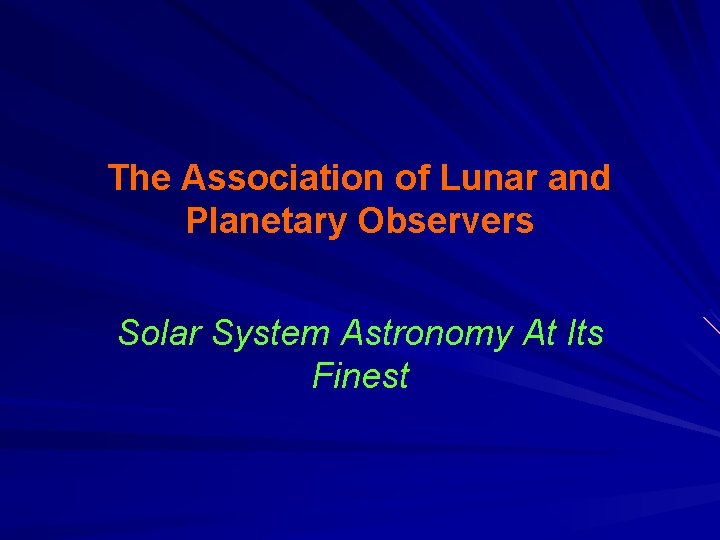 The Association of Lunar and Planetary Observers

Solar System Astronomy At Its Finest